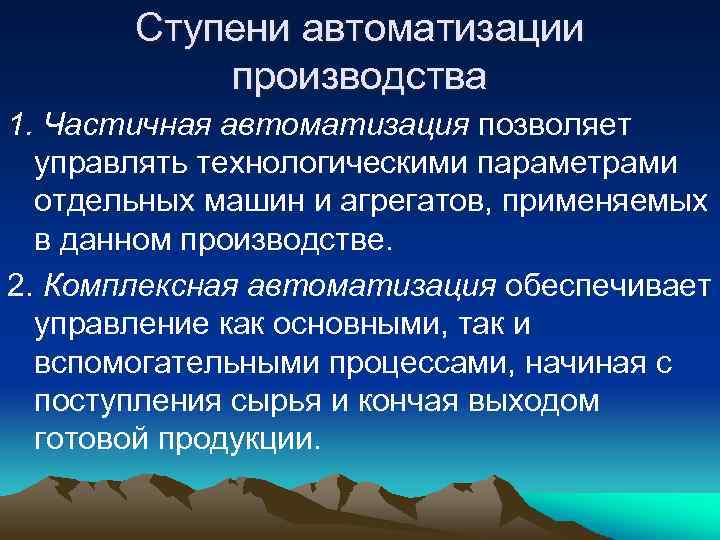 Ступени автоматизации производства

1. Частичная автоматизация позволяет управлять технологическими параметрами отдельных машин и агрегатов, применяемых в данном производстве.

2. Комплексная автоматизация обеспечивает управление как основными, так и вспомогательными процессами, начиная с поступления сырья и кончая выходом готовой продукции.